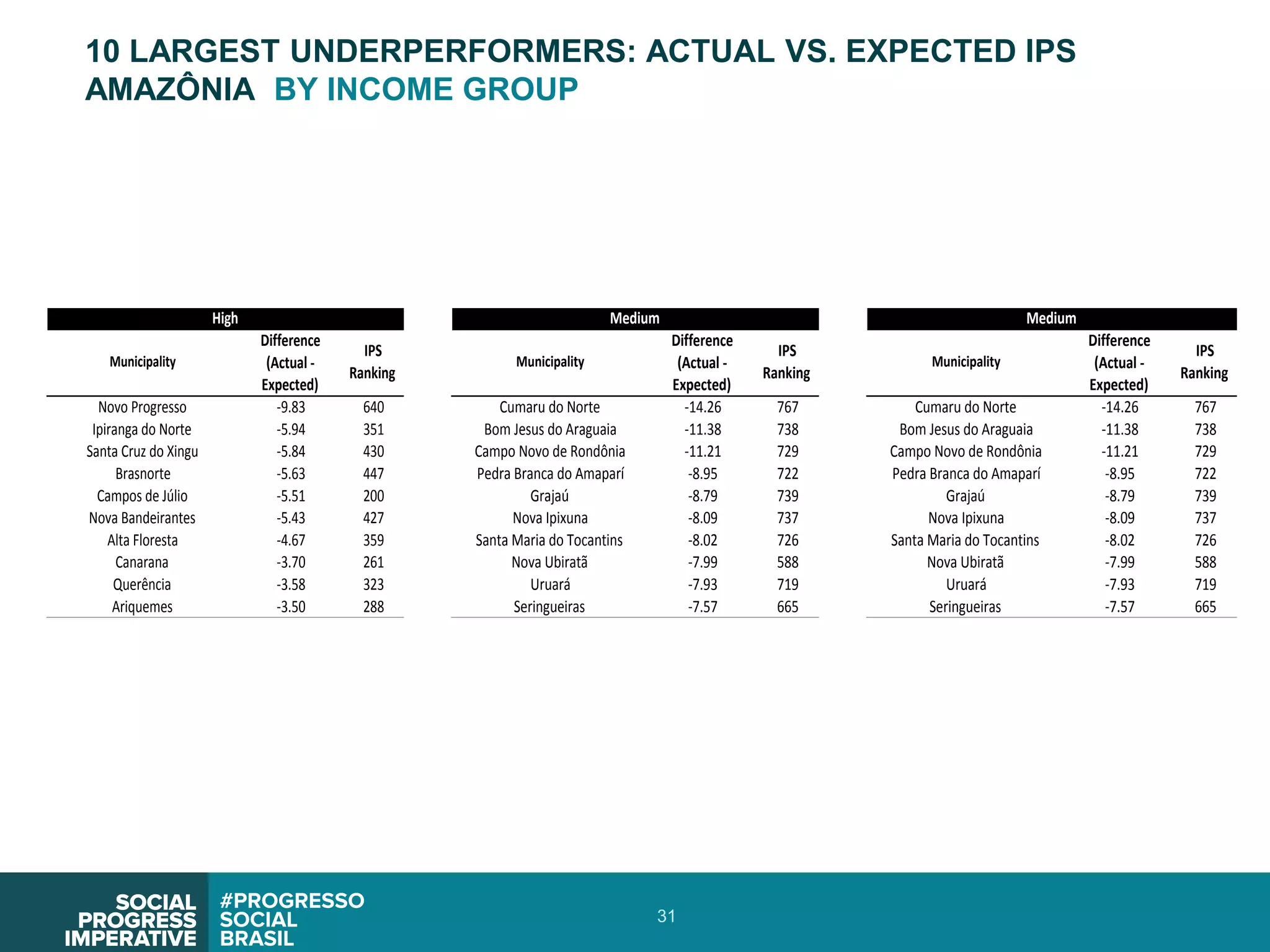 10 LARGEST UNDERPERFORMERS: ACTUAL VS. EXPECTED IPS AMAZÔNIA BY INCOME GROUP

High

| Municipality | Difference (Actual - Expected) | IPS Ranking |
|---|---|---|
| Novo Progresso | -9.83 | 640 |
| Ipiranga do Norte | -5.94 | 351 |
| Santa Cruz do Xingu | -5.84 | 430 |
| Brasnorte | -5.63 | 447 |
| Campos de Júlio | -5.51 | 200 |
| Nova Bandeirantes | -5.43 | 427 |
| Alta Floresta | -4.67 | 359 |
| Canarana | -3.70 | 261 |
| Querência | -3.58 | 323 |
| Ariquemes | -3.50 | 288 |

Medium

| Municipality | Difference (Actual - Expected) | IPS Ranking |
|---|---|---|
| Cumaru do Norte | -14.26 | 767 |
| Bom Jesus do Araguaia | -11.38 | 738 |
| Campo Novo de Rondônia | -11.21 | 729 |
| Pedra Branca do Amaparí | -8.95 | 722 |
| Grajaú | -8.79 | 739 |
| Nova Ipixuna | -8.09 | 737 |
| Santa Maria do Tocantins | -8.02 | 726 |
| Nova Ubiratã | -7.99 | 588 |
| Uruará | -7.93 | 719 |
| Seringueiras | -7.57 | 665 |

Medium

| Municipality | Difference (Actual - Expected) | IPS Ranking |
|---|---|---|
| Cumaru do Norte | -14.26 | 767 |
| Bom Jesus do Araguaia | -11.38 | 738 |
| Campo Novo de Rondônia | -11.21 | 729 |
| Pedra Branca do Amaparí | -8.95 | 722 |
| Grajaú | -8.79 | 739 |
| Nova Ipixuna | -8.09 | 737 |
| Santa Maria do Tocantins | -8.02 | 726 |
| Nova Ubiratã | -7.99 | 588 |
| Uruará | -7.93 | 719 |
| Seringueiras | -7.57 | 665 |

SOCIAL PROGRESS IMPERATIVE
#PROGRESSO SOCIAL BRASIL
31